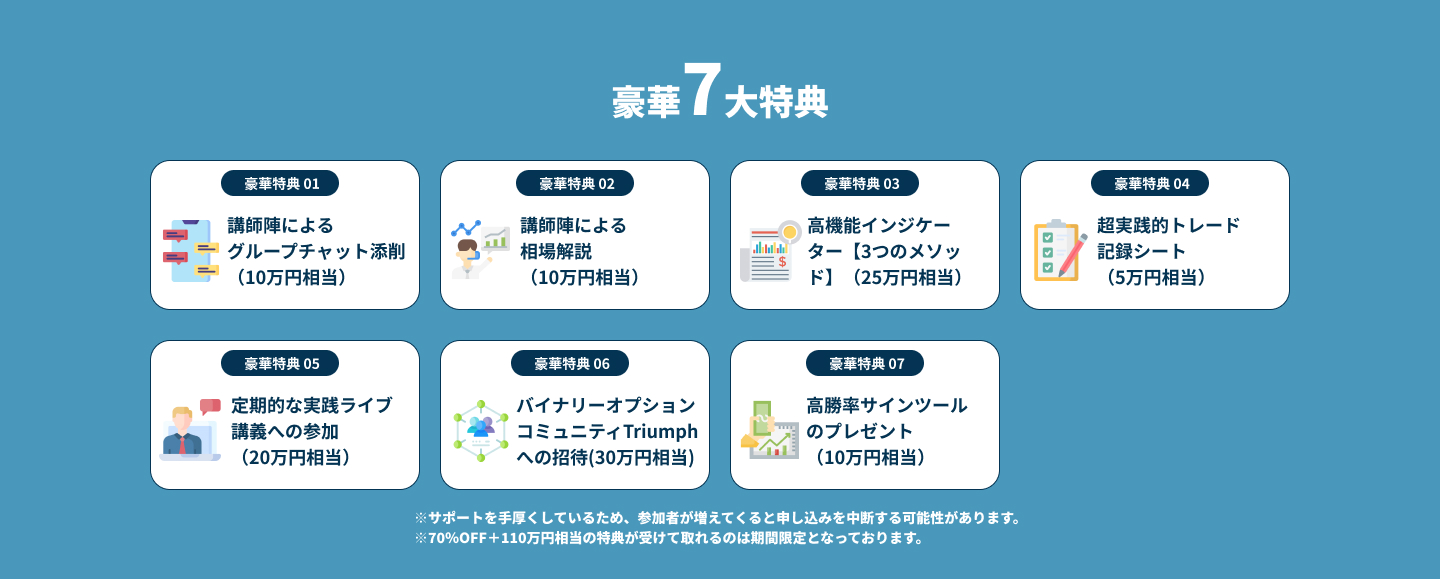 豪華7大特典

豪華特典 01
講師陣による
グループチャット添削
（10万円相当）

豪華特典 02
講師陣による
相場解説
（10万円相当）

豪華特典 03
高機能インジケーター【3つのメソッド】（25万円相当）

豪華特典 04
超実践的トレード
記録シート
（5万円相当）

豪華特典 05
定期的な実践ライブ
講義への参加
（20万円相当）

豪華特典 06
バイナリーオプション
コミュニティTriumph
への招待(30万円相当)

豪華特典 07
高勝率サインツール
のプレゼント
（10万円相当）

※サポートを手厚くしているため、参加者が増えてくると申し込みを中断する可能性があります。
※70%OFF＋110万円相当の特典が受けて取れるのは期間限定となっております。